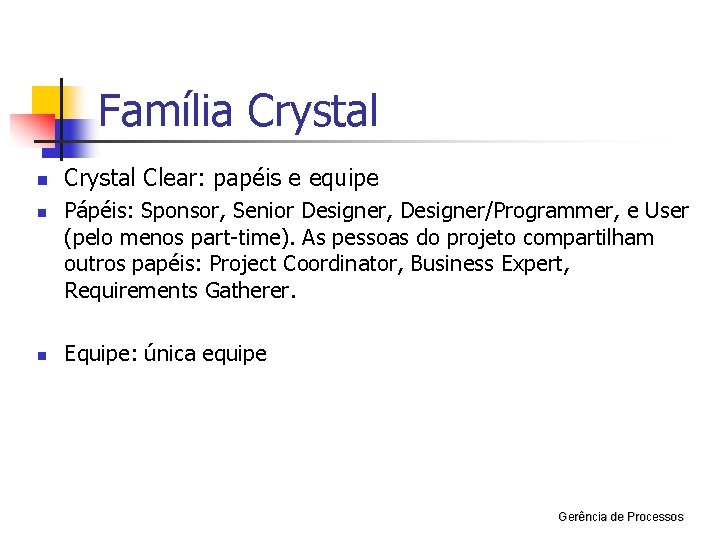 Família Crystal

- Crystal Clear: papéis e equipe
- Pápéis: Sponsor, Senior Designer, Designer/Programmer, e User (pelo menos part-time). As pessoas do projeto compartilham outros papéis: Project Coordinator, Business Expert, Requirements Gatherer.

- Equipe: única equipe

Gerência de Processos